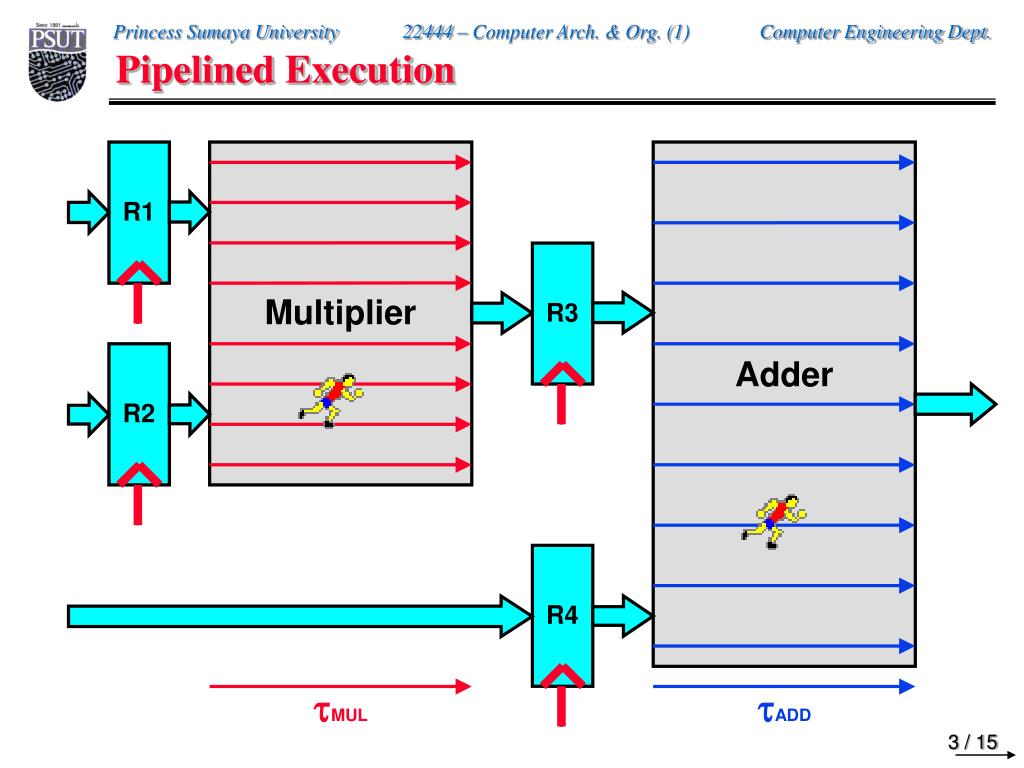 Since 1991
PSUT

Princess Sumaya University 22444 – Computer Arch. & Org. (1) Computer Engineering Dept.

Pipelined Execution

R1

R2

Multiplier

R3

R4

Adder

$\tau_{MUL}$

$\tau_{ADD}$

3 / 15